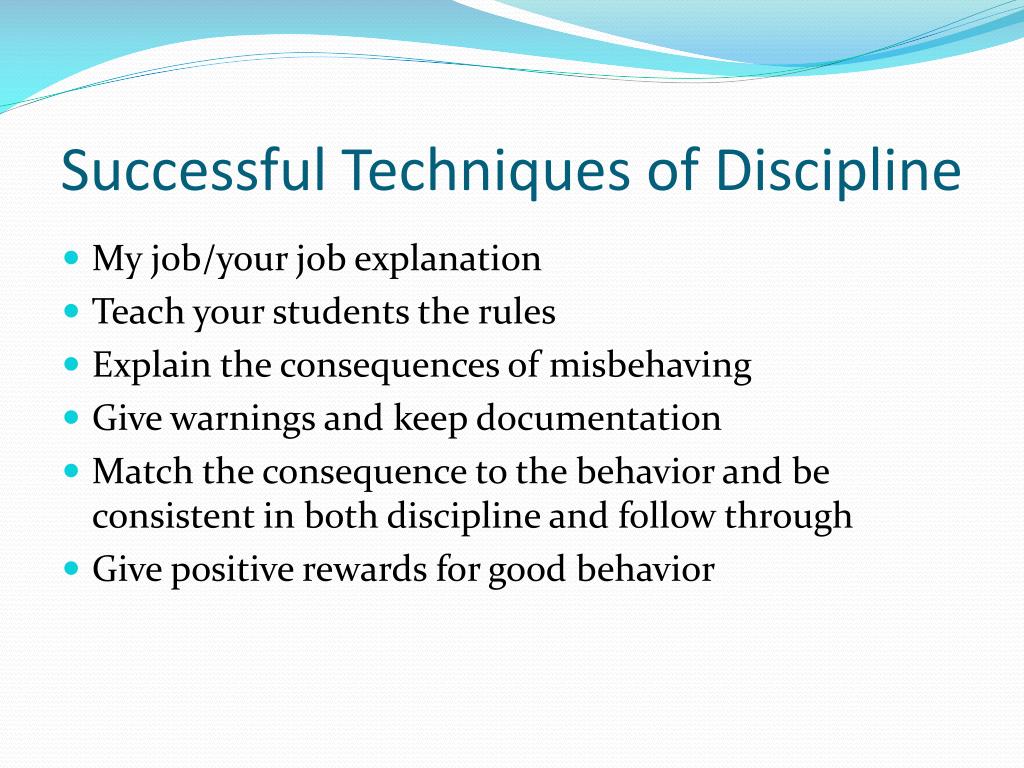 Successful Techniques of Discipline

- My job/your job explanation
- Teach your students the rules
- Explain the consequences of misbehaving
- Give warnings and keep documentation
- Match the consequence to the behavior and be consistent in both discipline and follow through
- Give positive rewards for good behavior